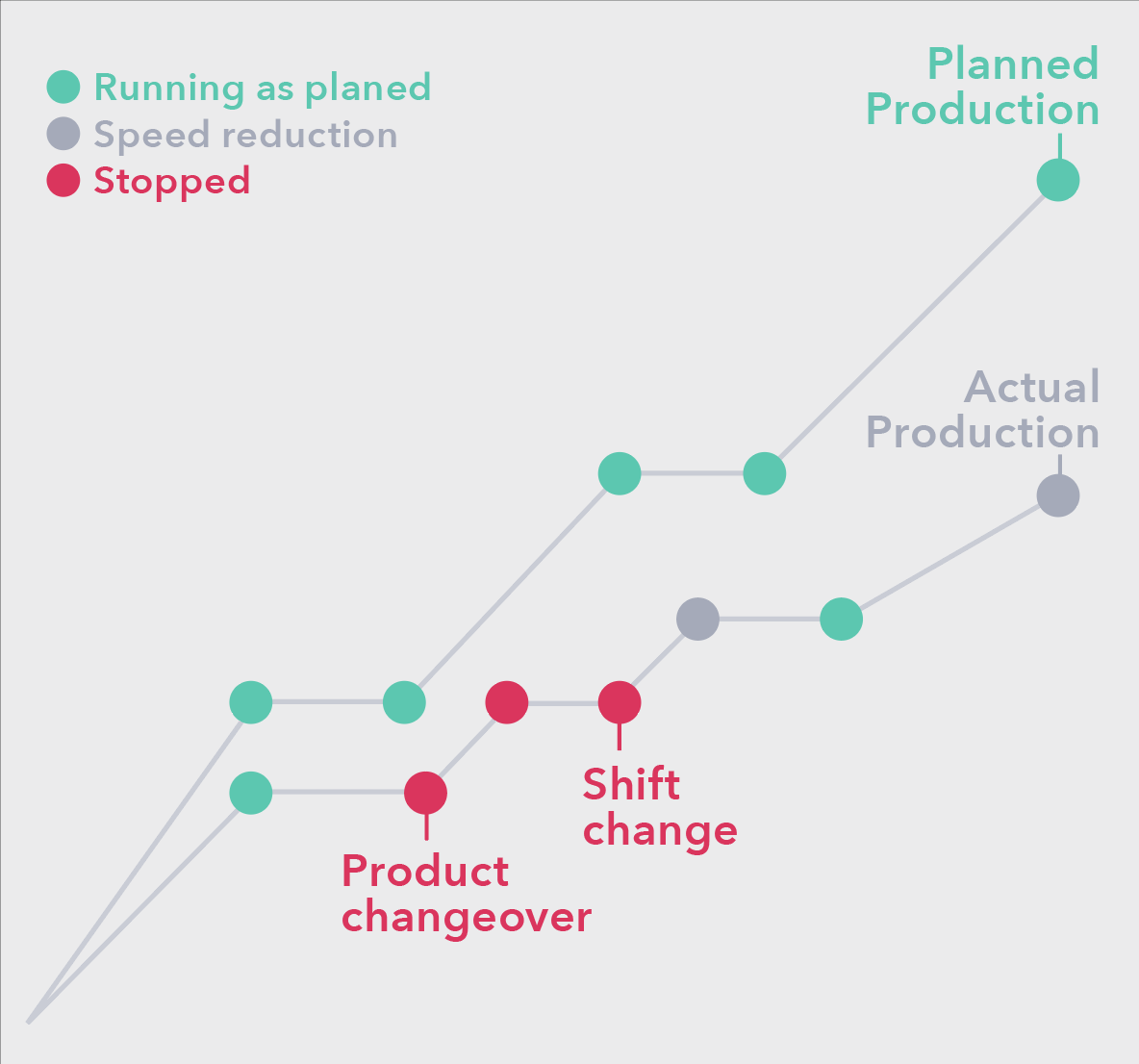 Running as planed
Speed reduction
Stopped

Planned Production

Actual Production

Shift change

Product changeover